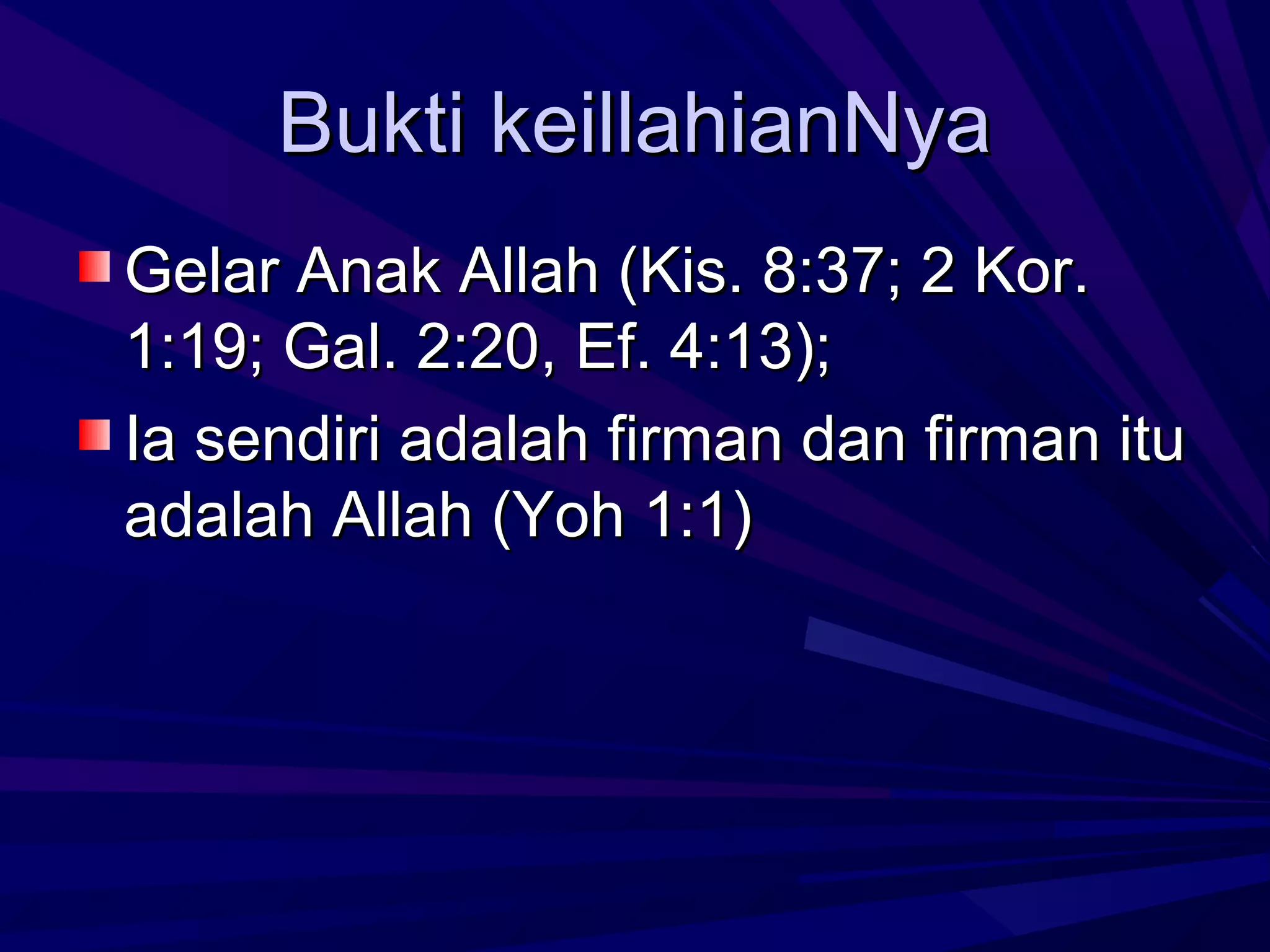 Bukti keillahianNya

Gelar Anak Allah (Kis. 8:37; 2 Kor. 1:19; Gal. 2:20, Ef. 4:13);

Ia sendiri adalah firman dan firman itu adalah Allah (Yoh 1:1)